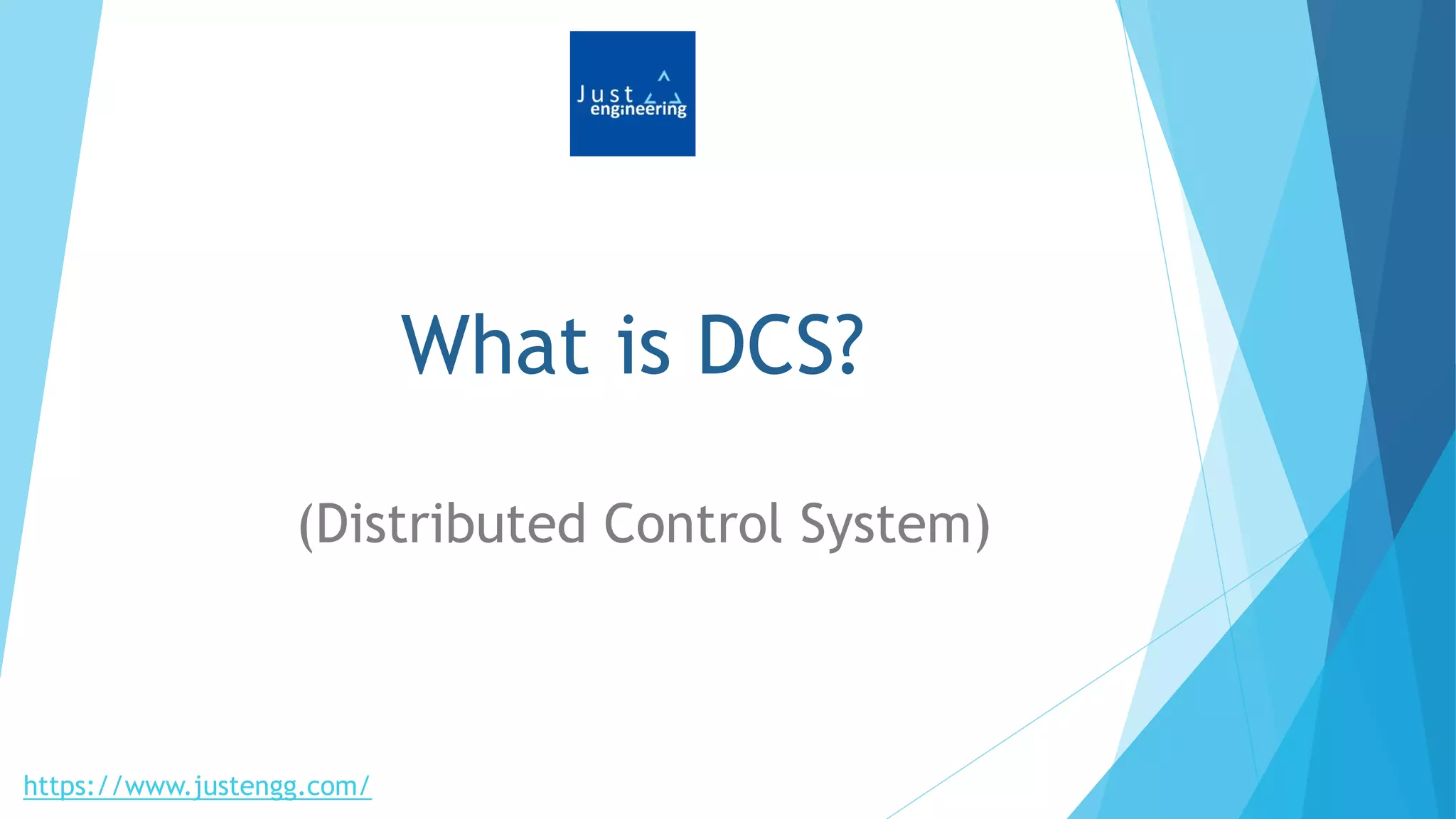 Just
engineering

What is DCS?

(Distributed Control System)

https://www.justengg.com/